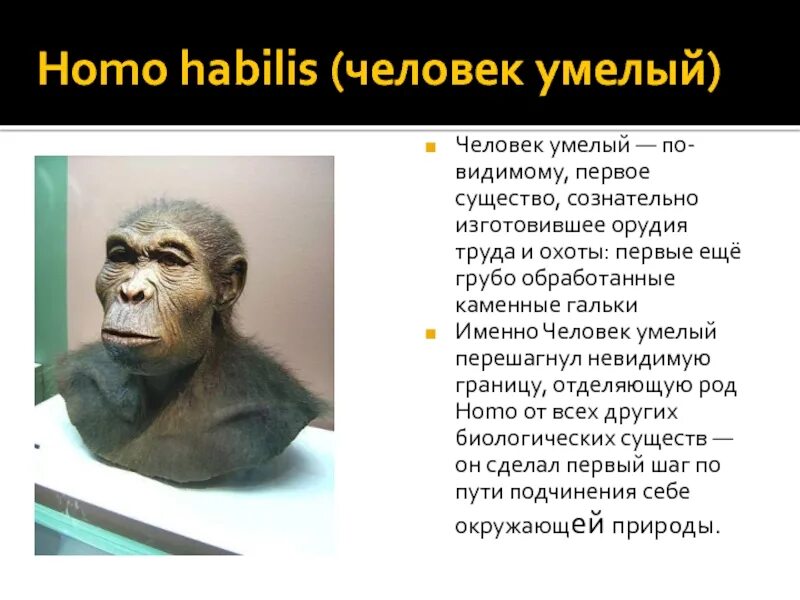 Homo habilis (человек умелый)

Человек умелый — по-видимому, первое существо, сознательно изготовившее орудия труда и охоты: первые ещё грубо обработанные каменные гальки

Именно Человек умелый перешагнул невидимую границу, отделяющую род Homo от всех других биологических существ — он сделал первый шаг по пути подчинения себе окружающей природы.